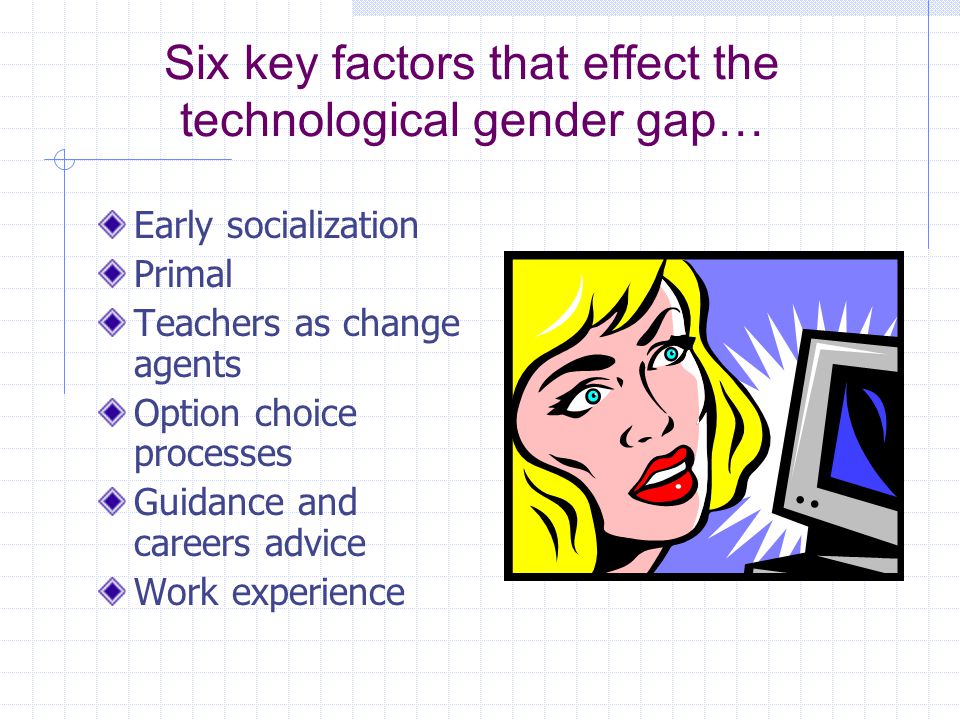 Six key factors that effect the technological gender gap…

Early socialization
Primal
Teachers as change agents
Option choice processes
Guidance and careers advice
Work experience